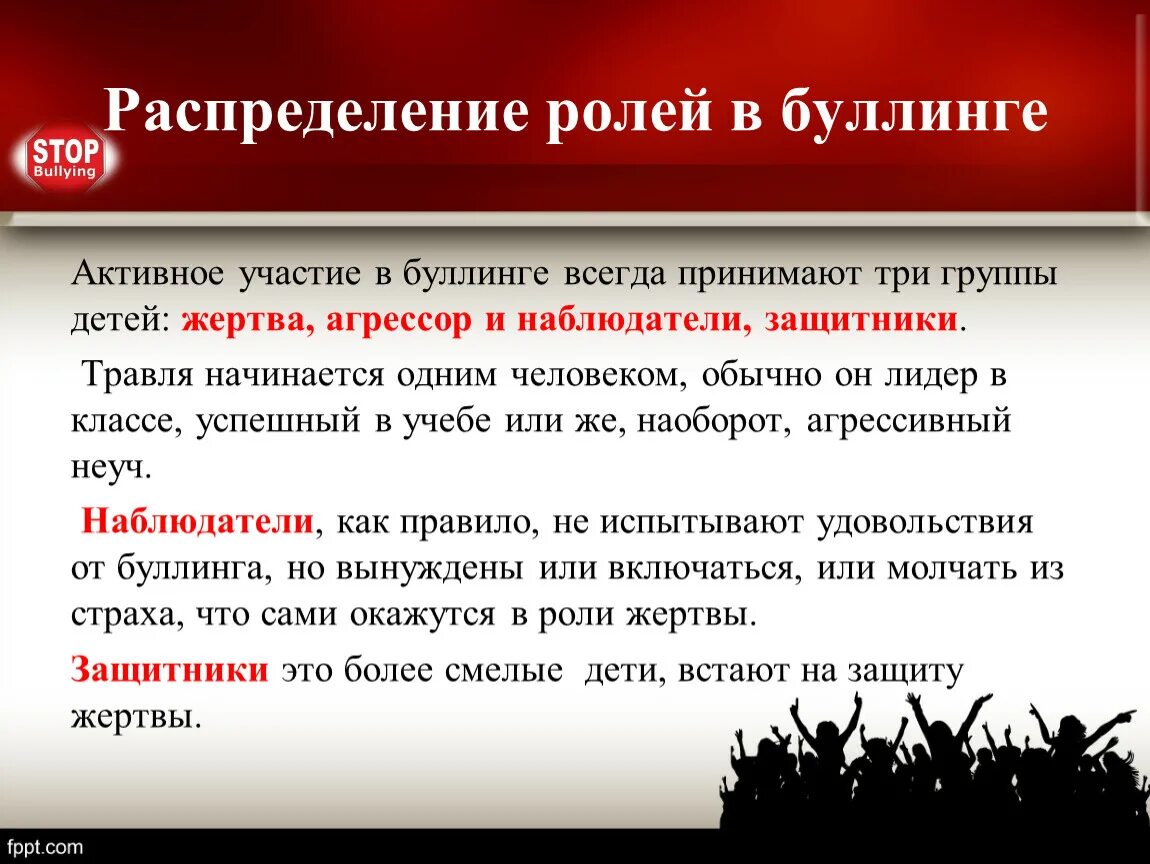 STOP
Bullying

Распределение ролей в буллинге

Активное участие в буллинге всегда принимают три группы детей: жертва, агрессор и наблюдатели, защитники.

Травля начинается одним человеком, обычно он лидер в классе, успешный в учебе или же, наоборот, агрессивный неуч.

Наблюдатели, как правило, не испытывают удовольствия от буллинга, но вынуждены или включаться, или молчать из страха, что сами окажутся в роли жертвы.

Защитники это более смелые дети, встают на защиту жертвы.

fppt.com